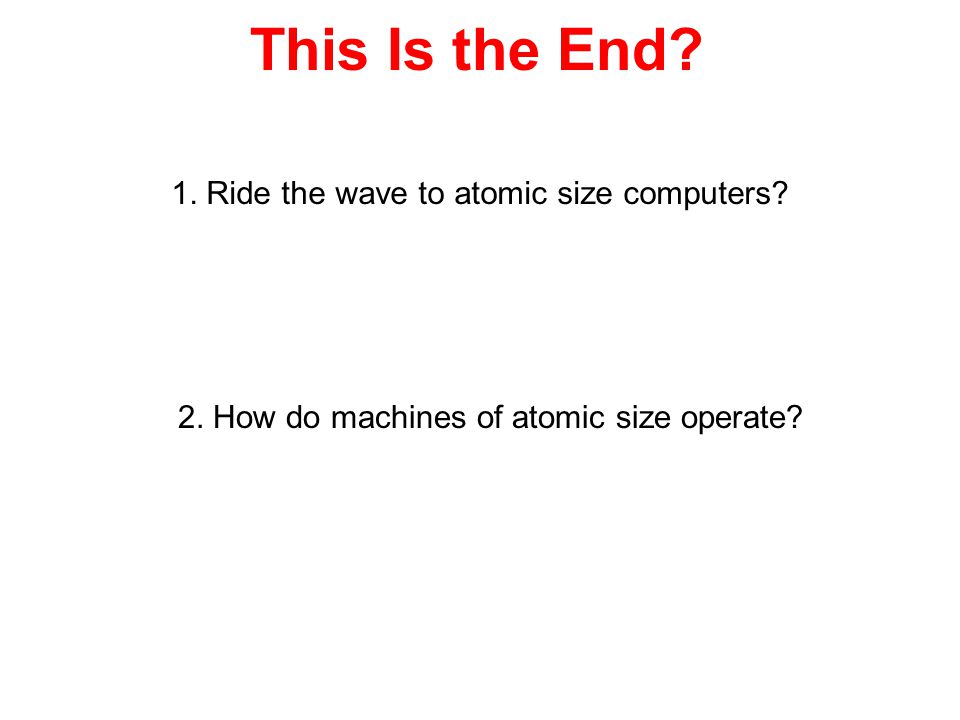 This Is the End?

1. Ride the wave to atomic size computers?

2. How do machines of atomic size operate?